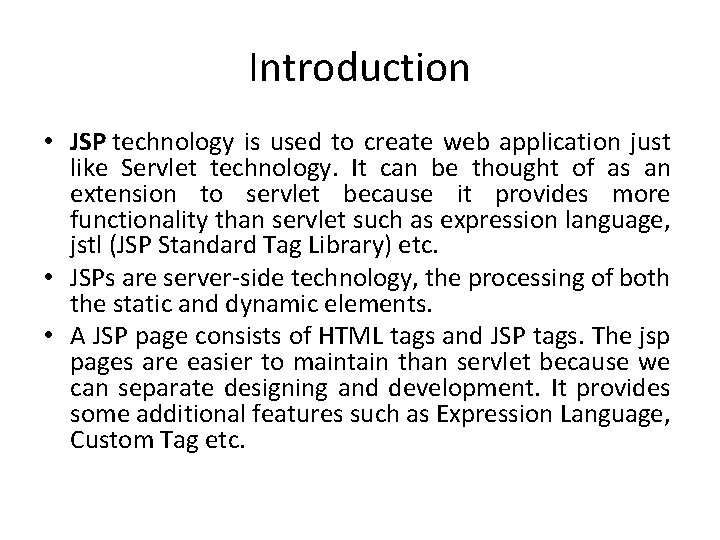 Introduction

• JSP technology is used to create web application just like Servlet technology. It can be thought of as an extension to servlet because it provides more functionality than servlet such as expression language, jstl (JSP Standard Tag Library) etc.

• JSPs are server-side technology, the processing of both the static and dynamic elements.

• A JSP page consists of HTML tags and JSP tags. The jsp pages are easier to maintain than servlet because we can separate designing and development. It provides some additional features such as Expression Language, Custom Tag etc.